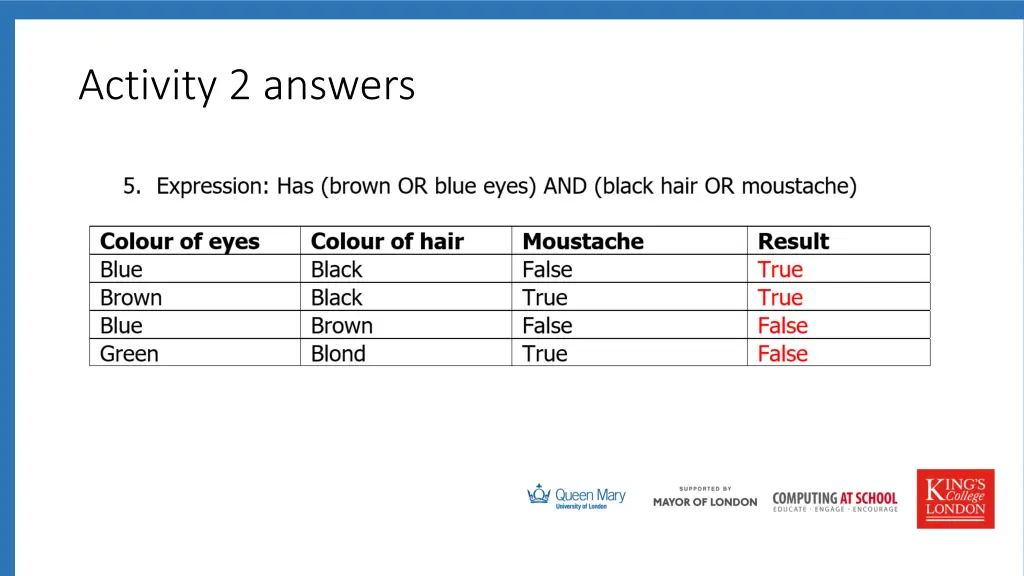 Activity 2 answers

5. Expression: Has (brown OR blue eyes) AND (black hair OR moustache)

| Colour of eyes | Colour of hair | Moustache | Result |
|---|---|---|---|
| Blue | Black | False | True |
| Brown | Black | True | True |
| Blue | Brown | False | False |
| Green | Blond | True | False |

Queen Mary University of London

SUPPORTED BY MAYOR OF LONDON

COMPUTING AT SCHOOL EDUCATE · ENGAGE · ENCOURAGE

KING'S College LONDON